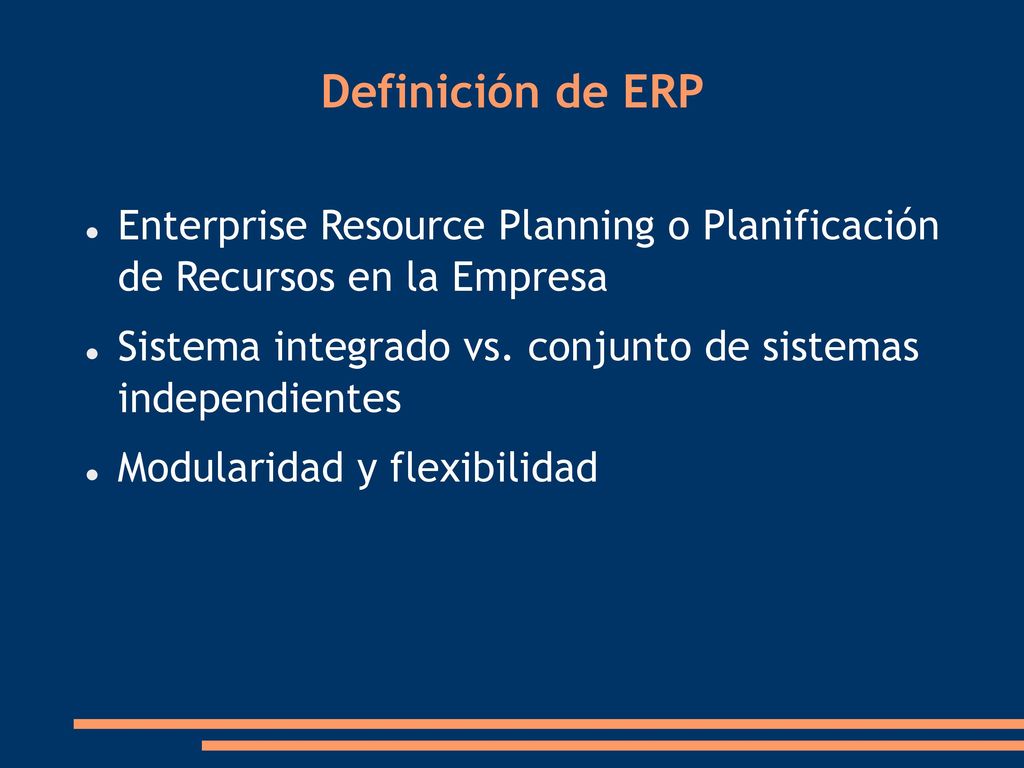 Definición de ERP

- Enterprise Resource Planning o Planificación de Recursos en la Empresa
- Sistema integrado vs. conjunto de sistemas independientes
- Modularidad y flexibilidad